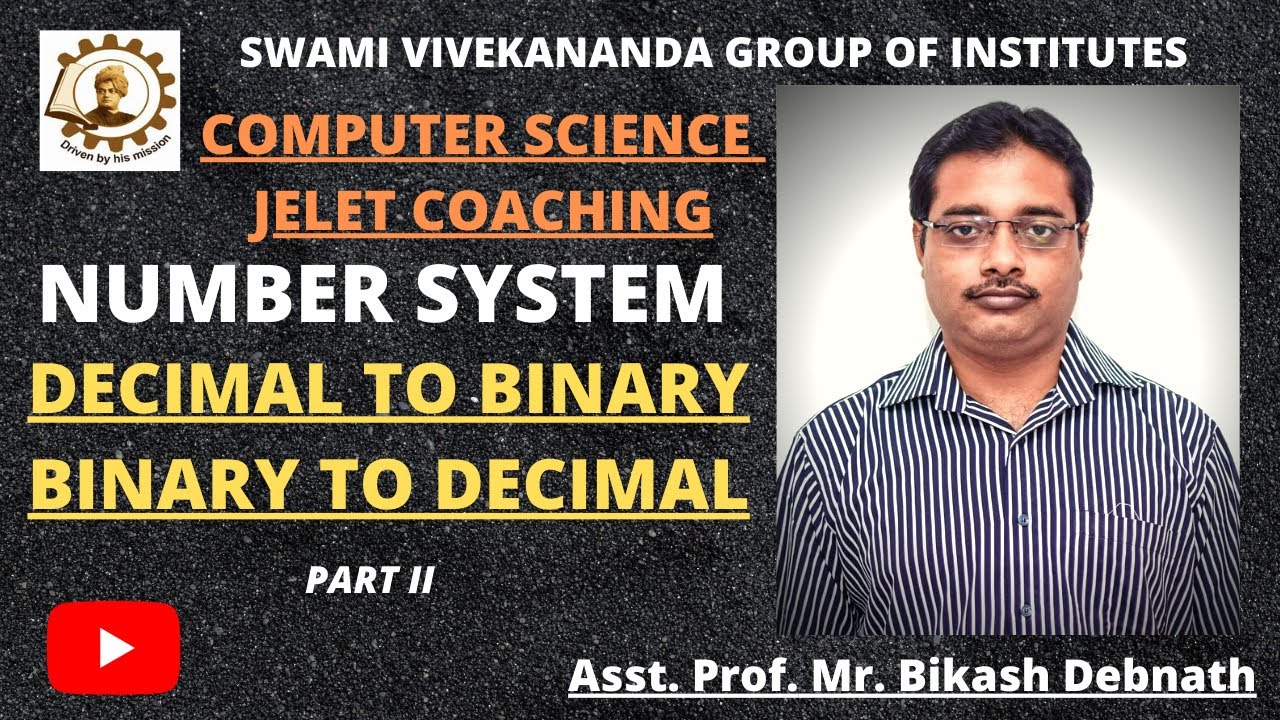 Driven by his mission

SWAMI VIVEKANANDA GROUP OF INSTITUTES

COMPUTER SCIENCE

JELET COACHING

NUMBER SYSTEM

DECIMAL TO BINARY

BINARY TO DECIMAL

PART II

Asst. Prof. Mr. Bikash Debnath